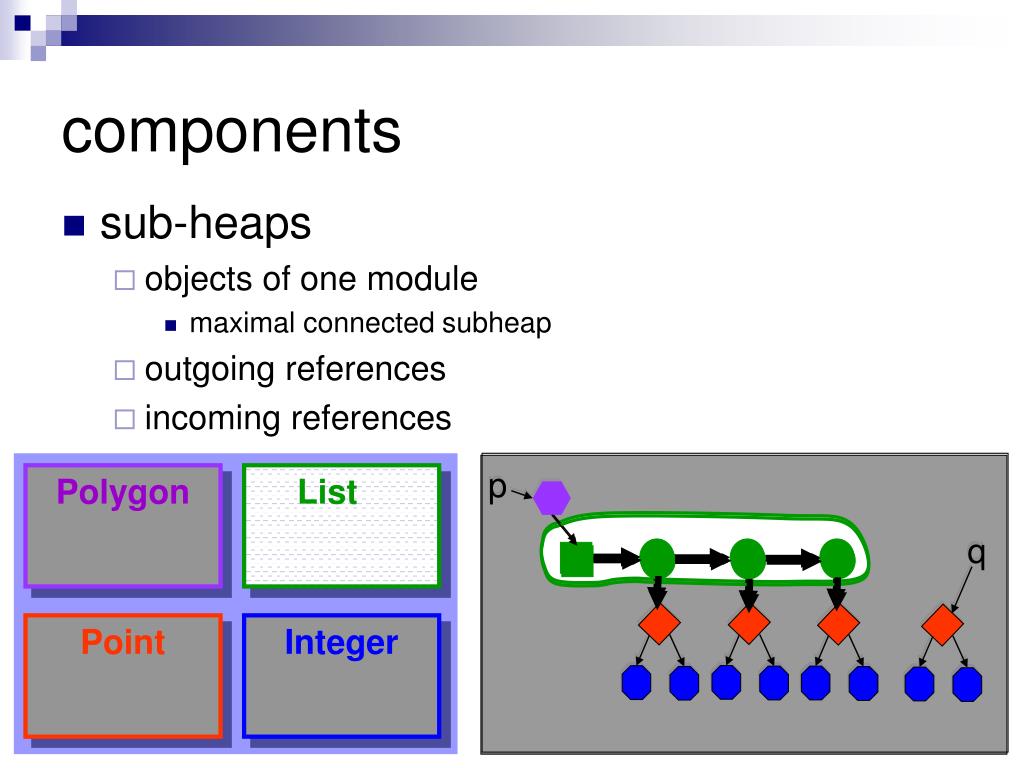 components

sub-heaps

objects of one module

maximal connected subheap

outgoing references

incoming references

Polygon

List

Point

Integer

p

q